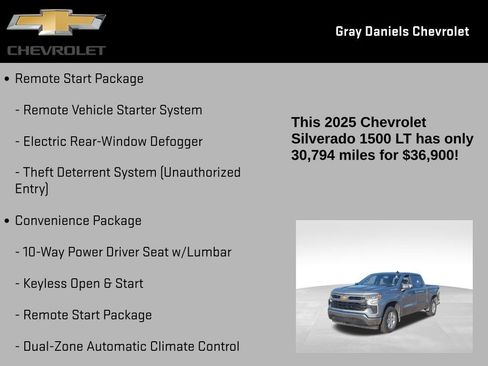 CHEVROLET

Gray Daniels Chevrolet

• Remote Start Package

- Remote Vehicle Starter System

- Electric Rear-Window Defogger

- Theft Deterrent System (Unauthorized Entry)

• Convenience Package

- 10-Way Power Driver Seat w/Lumbar

- Keyless Open & Start

- Remote Start Package

- Dual-Zone Automatic Climate Control

This 2025 Chevrolet Silverado 1500 LT has only 30,794 miles for $36,900!